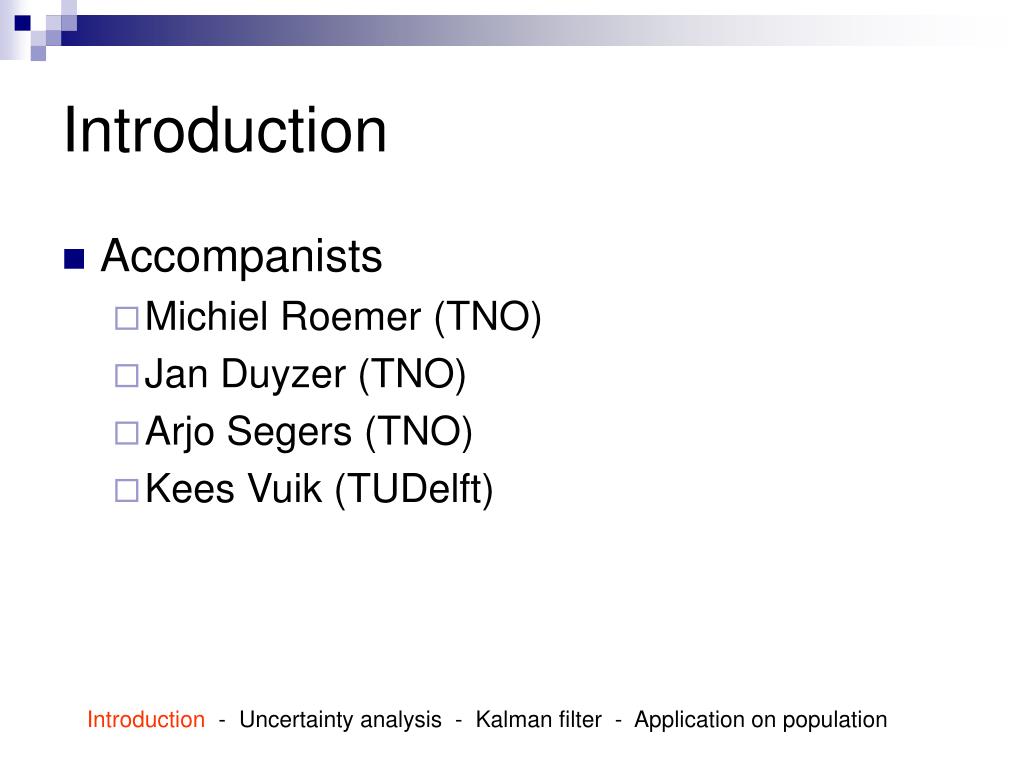 Introduction

Accompanists

Michiel Roemer (TNO)

Jan Duyzer (TNO)

Arjo Segers (TNO)

Kees Vuik (TUDelft)

Introduction - Uncertainty analysis - Kalman filter - Application on population